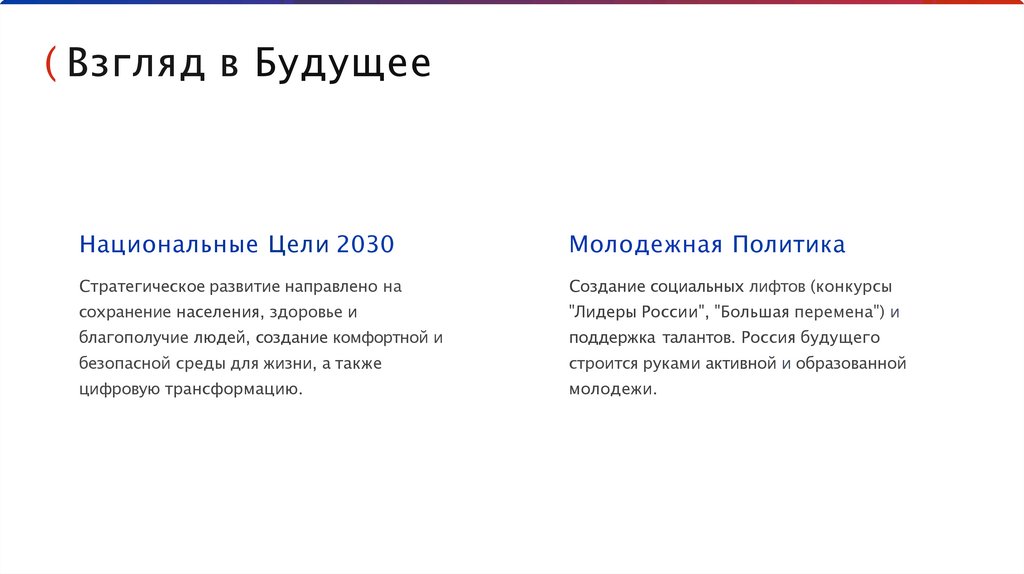 ( Взгляд в Будущее

Национальные Цели 2030

Стратегическое развитие направлено на сохранение населения, здоровье и благополучие людей, создание комфортной и безопасной среды для жизни, а также цифровую трансформацию.

Молодежная Политика

Создание социальных лифтов (конкурсы "Лидеры России", "Большая перемена") и поддержка талантов. Россия будущего строится руками активной и образованной молодежи.